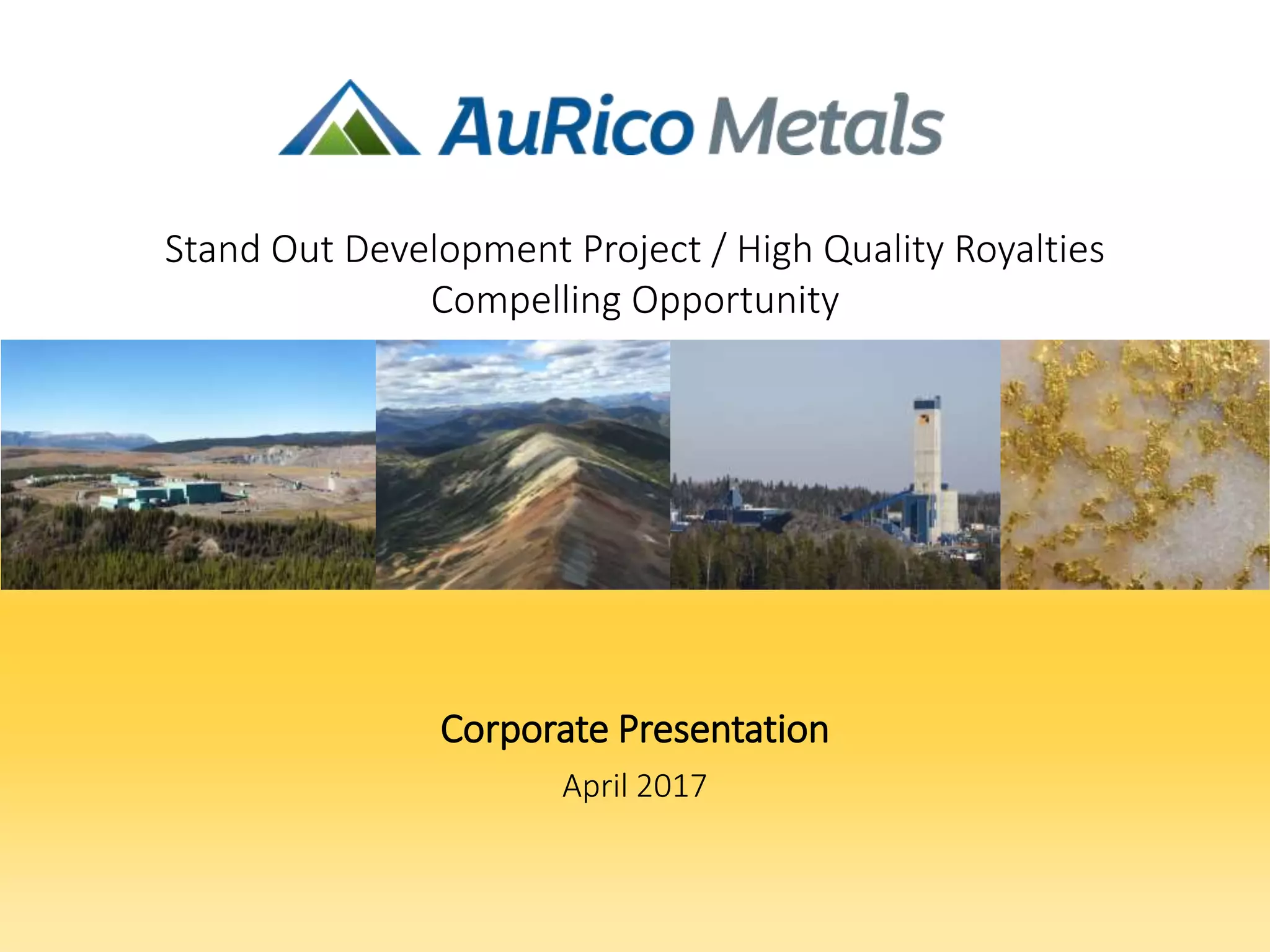 AuRico Metals

Stand Out Development Project / High Quality Royalties
Compelling Opportunity

Corporate Presentation

April 2017